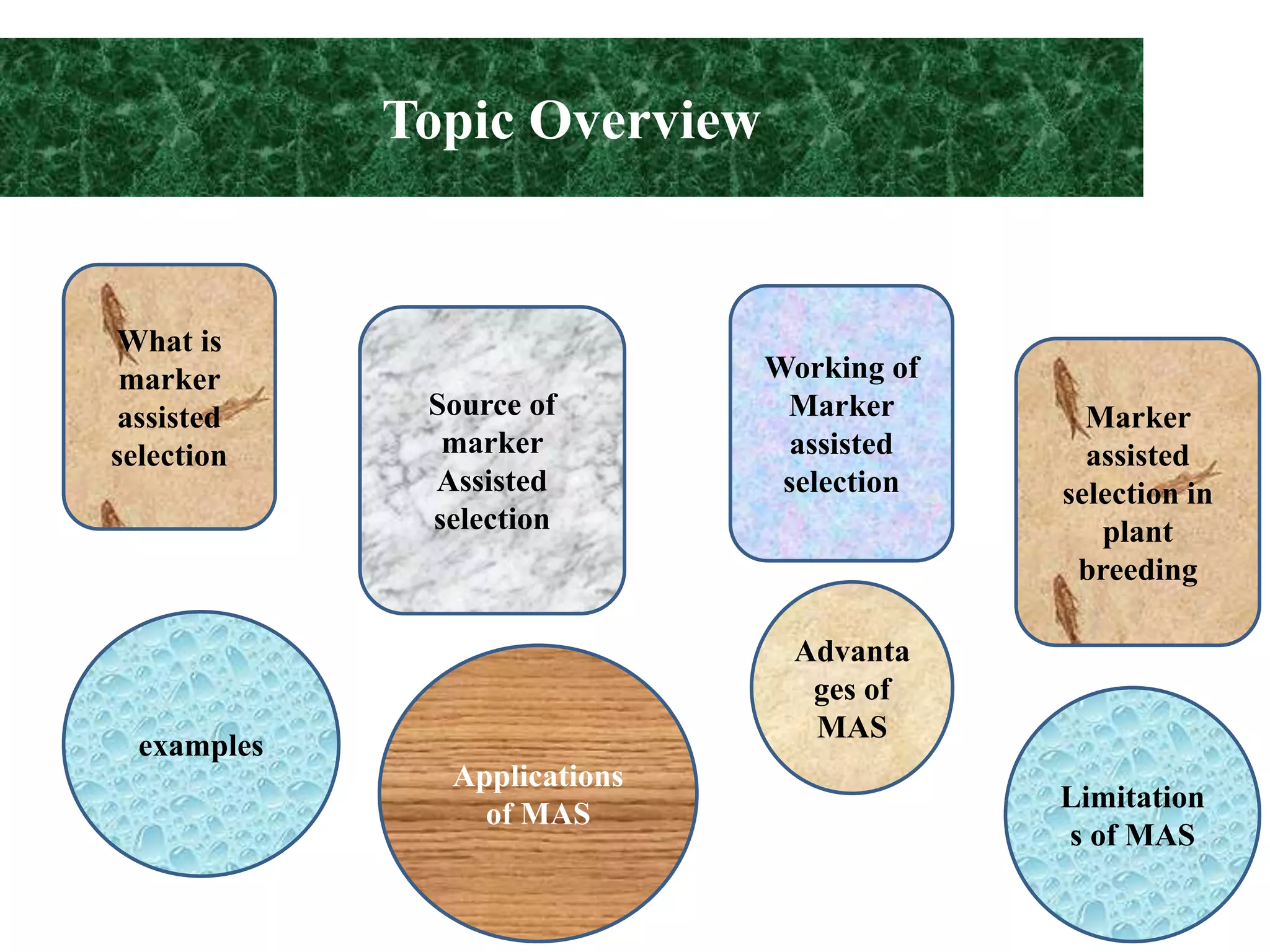 Topic Overview

What is marker assisted selection

Source of marker Assisted selection

Working of Marker assisted selection

Marker assisted selection in plant breeding

examples

Applications of MAS

Advanta ges of MAS

Limitation s of MAS